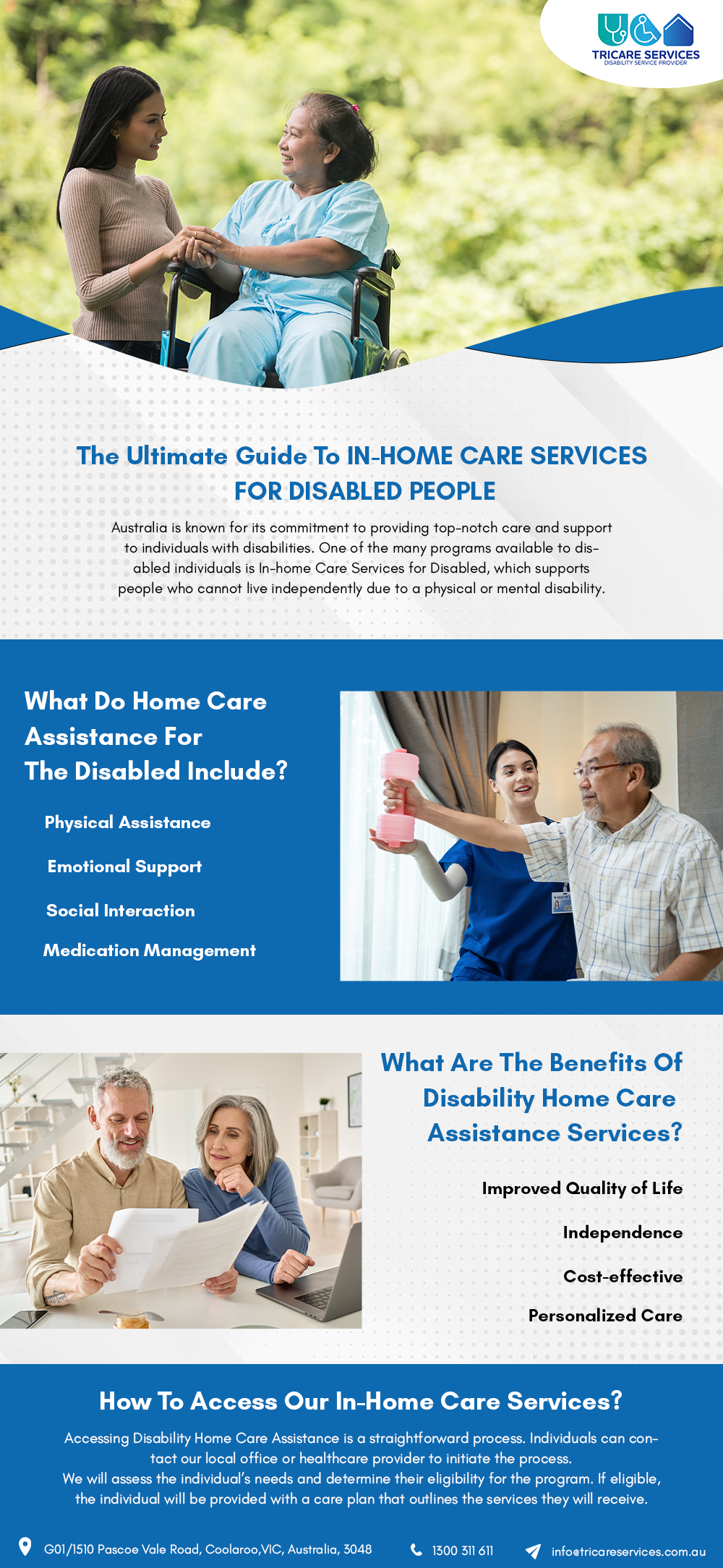 TRICARE SERVICES
DISABILITY SERVICE PROVIDER

The Ultimate Guide To IN-HOME CARE SERVICES FOR DISABLED PEOPLE

Australia is known for its commitment to providing top-notch care and support to individuals with disabilities. One of the many programs available to disabled individuals is In-home Care Services for Disabled, which supports people who cannot live independently due to a physical or mental disability.

What Do Home Care Assistance For The Disabled Include?

Physical Assistance

Emotional Support

Social Interaction

Medication Management

What Are The Benefits Of Disability Home Care Assistance Services?

Improved Quality of Life

Independence

Cost-effective

Personalized Care

How To Access Our In-Home Care Services?

Accessing Disability Home Care Assistance is a straightforward process. Individuals can contact our local office or healthcare provider to initiate the process.
We will assess the individual's needs and determine their eligibility for the program. If eligible, the individual will be provided with a care plan that outlines the services they will receive.

G01/1510 Pascoe Vale Road, Coolaroo,VIC, Australia, 3048

1300 311 611

info@tricareservices.com.au